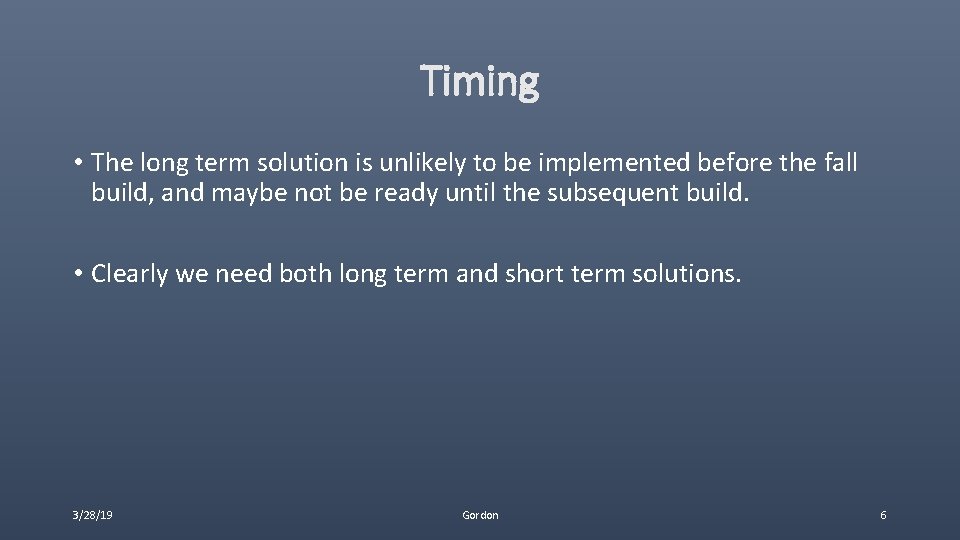 Timing

• The long term solution is unlikely to be implemented before the fall build, and maybe not be ready until the subsequent build.

• Clearly we need both long term and short term solutions.

3/28/19

Gordon

6